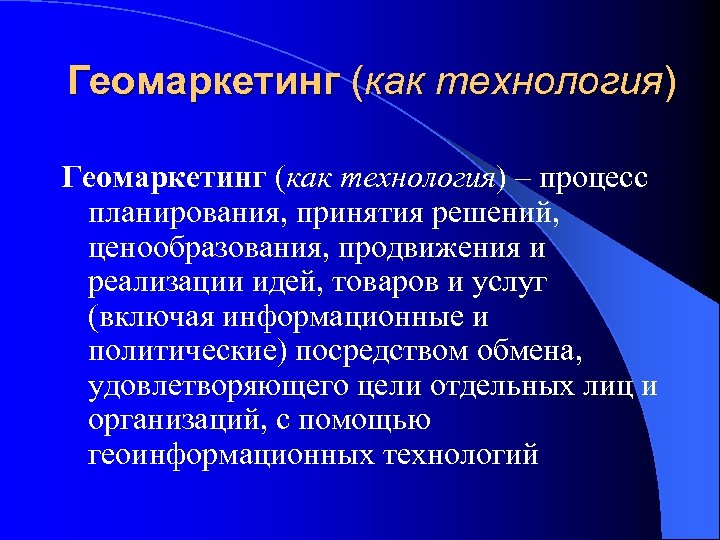 Геомаркетинг (как технология)

Геомаркетинг (как технология) – процесс планирования, принятия решений, ценообразования, продвижения и реализации идей, товаров и услуг (включая информационные и политические) посредством обмена, удовлетворяющего цели отдельных лиц и организаций, с помощью геоинформационных технологий